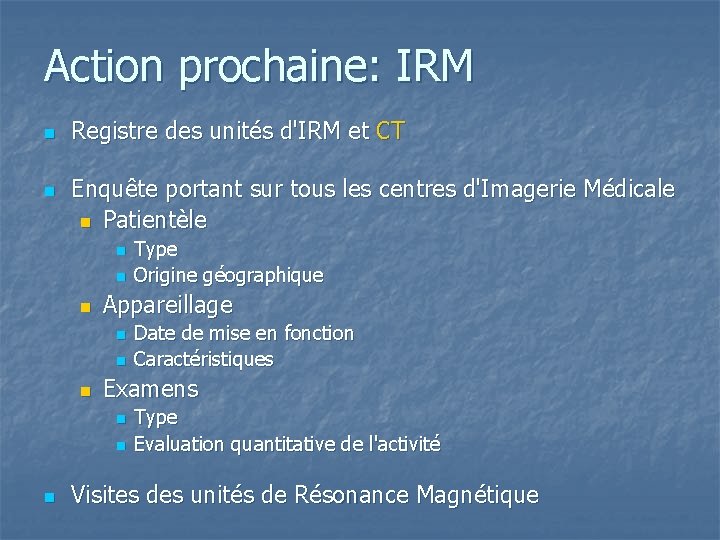 Action prochaine: IRM

- Registre des unités d'IRM et CT

- Enquête portant sur tous les centres d'Imagerie Médicale
  - Patientèle
    - Type
    - Origine géographique
  - Appareillage
    - Date de mise en fonction
    - Caractéristiques
  - Examens
    - Type
    - Evaluation quantitative de l'activité

- Visites des unités de Résonance Magnétique